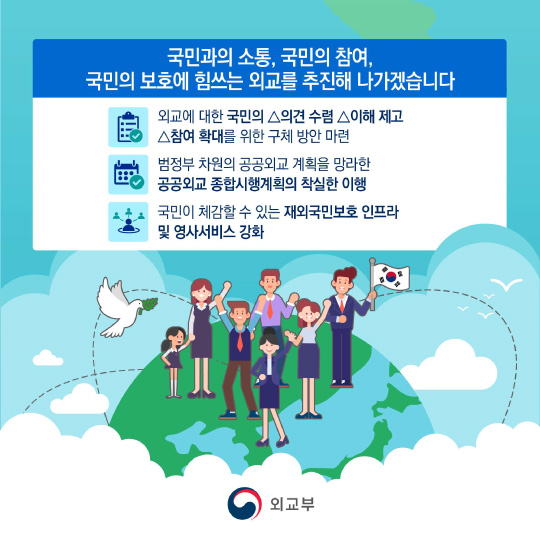 국민과의 소통, 국민의 참여,
국민의 보호에 힘쓰는 외교를 추진해 나가겠습니다

외교에 대한 국민의 △의견 수렴 △이해 제고 △참여 확대를 위한 구체 방안 마련

범정부 차원의 공공외교 계획을 망라한 공공외교 종합시행계획의 착실한 이행

국민이 체감할 수 있는 재외국민보호 인프라 및 영사서비스 강화

외교부